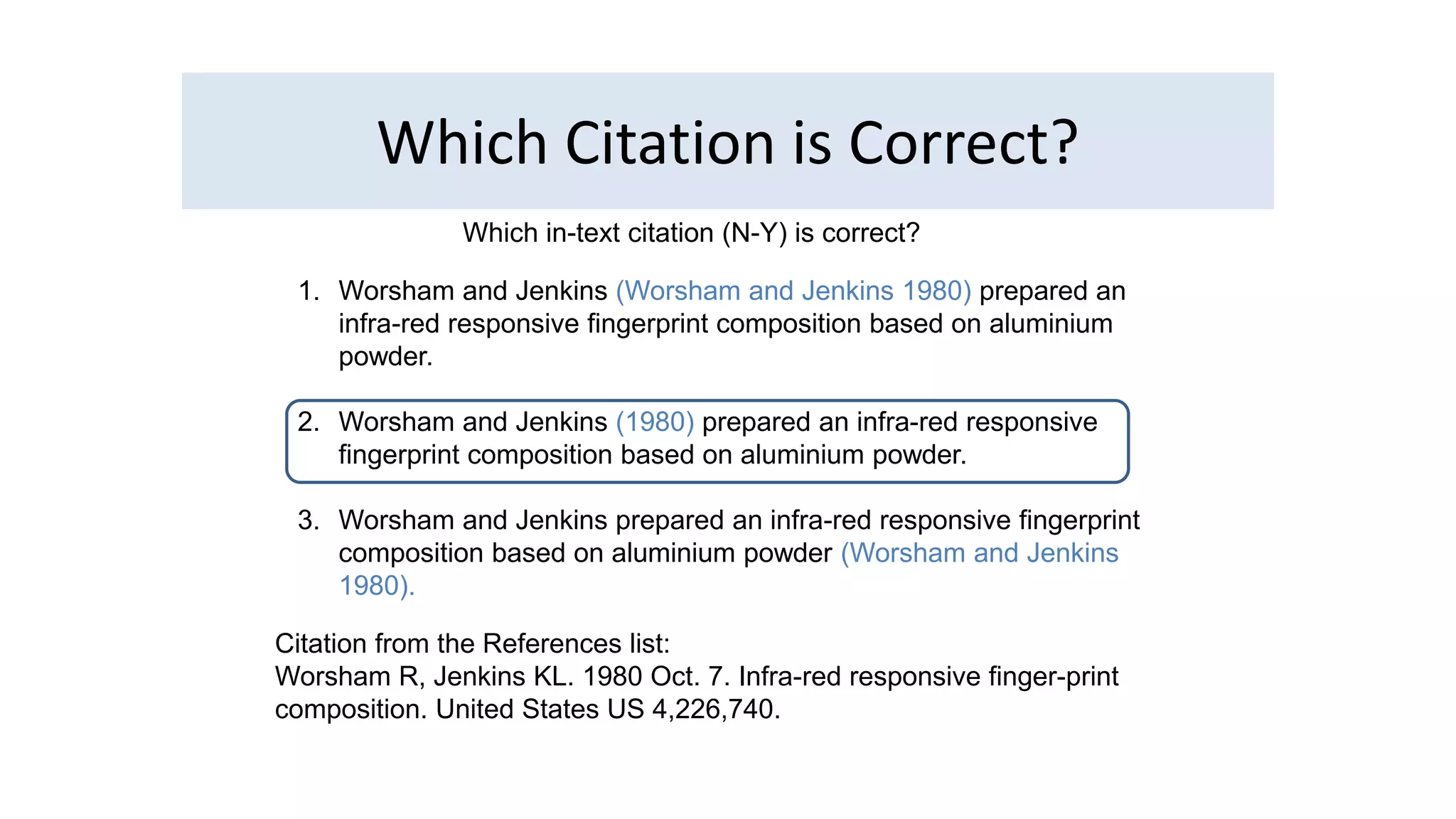 Which Citation is Correct?

Which in-text citation (N-Y) is correct?

1. Worsham and Jenkins (Worsham and Jenkins 1980) prepared an infra-red responsive fingerprint composition based on aluminium powder.

2. Worsham and Jenkins (1980) prepared an infra-red responsive fingerprint composition based on aluminium powder.

3. Worsham and Jenkins prepared an infra-red responsive fingerprint composition based on aluminium powder (Worsham and Jenkins 1980).

Citation from the References list:
Worsham R, Jenkins KL. 1980 Oct. 7. Infra-red responsive finger-print composition. United States US 4,226,740.